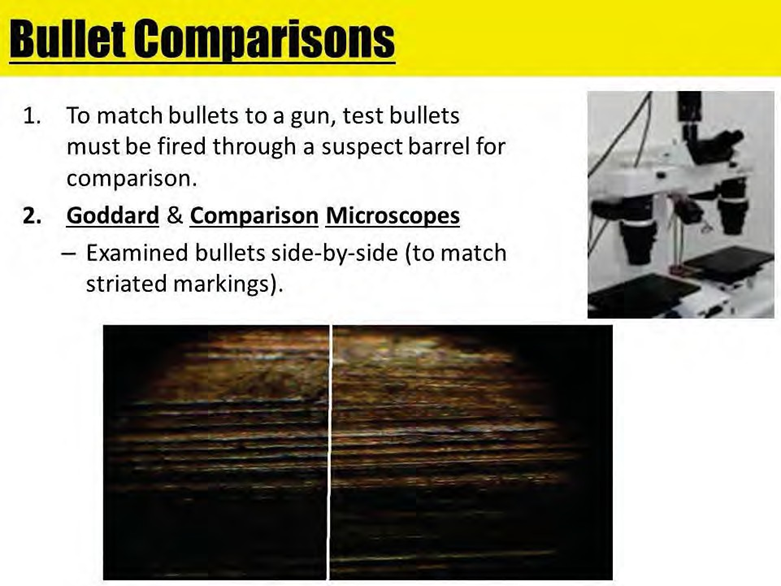 Bullet Comparisons

1. To match bullets to a gun, test bullets must be fired through a suspect barrel for comparison.

2. Goddard & Comparison Microscopes

– Examined bullets side-by-side (to match striated markings).